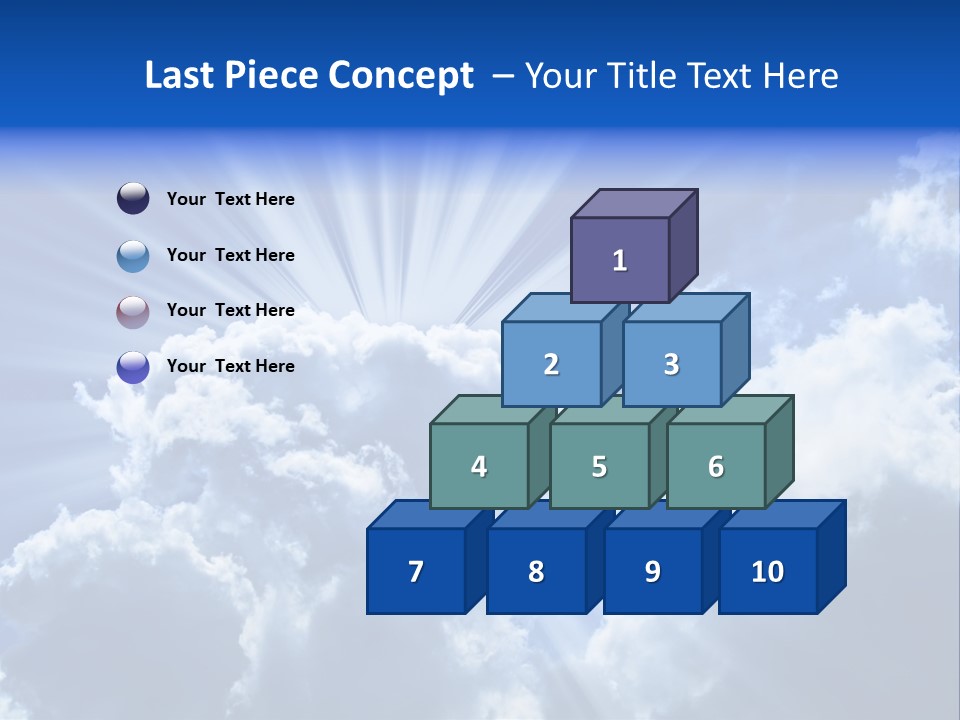 Last Piece Concept – Your Title Text Here

Your Text Here

Your Text Here

Your Text Here

Your Text Here

1

2

3

4

5

6

7

8

9

10